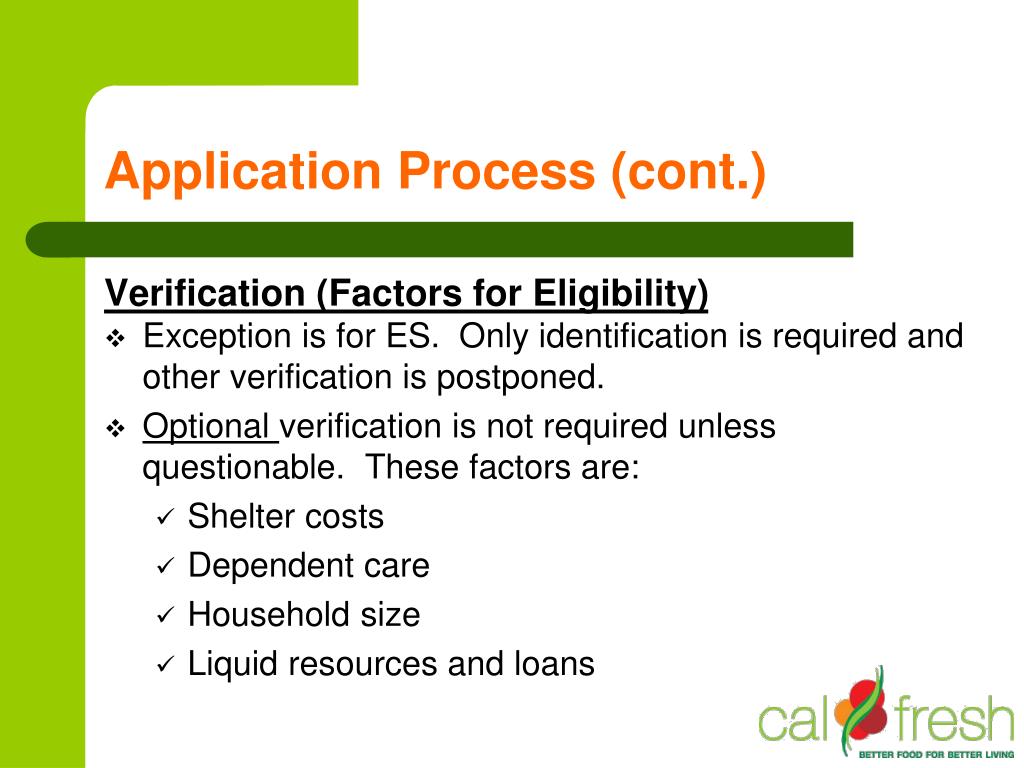 Application Process (cont.)

Verification (Factors for Eligibility)

❖ Exception is for ES. Only identification is required and other verification is postponed.

❖ Optional verification is not required unless questionable. These factors are:

✓ Shelter costs

✓ Dependent care

✓ Household size

✓ Liquid resources and loans

cal fresh
BETTER FOOD FOR BETTER LIVING